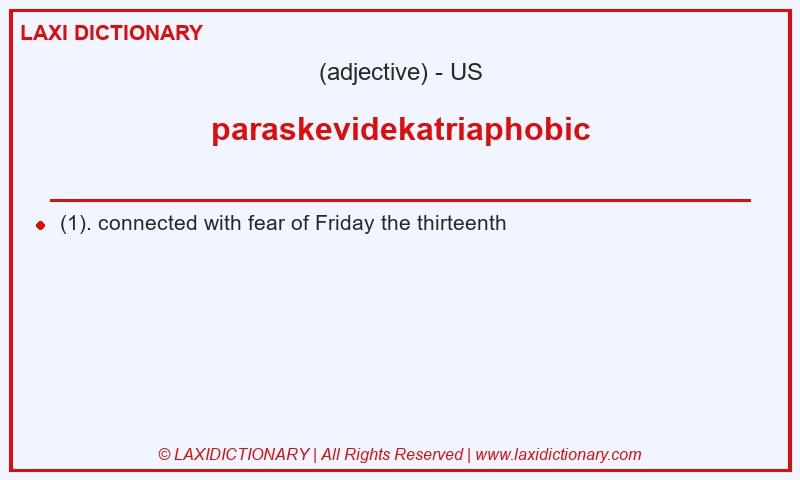 LAXI DICTIONARY

(adjective) - US

paraskevidekatriaphobic

(1). connected with fear of Friday the thirteenth

© LAXIDICTIONARY | All Rights Reserved | www.laxidictionary.com